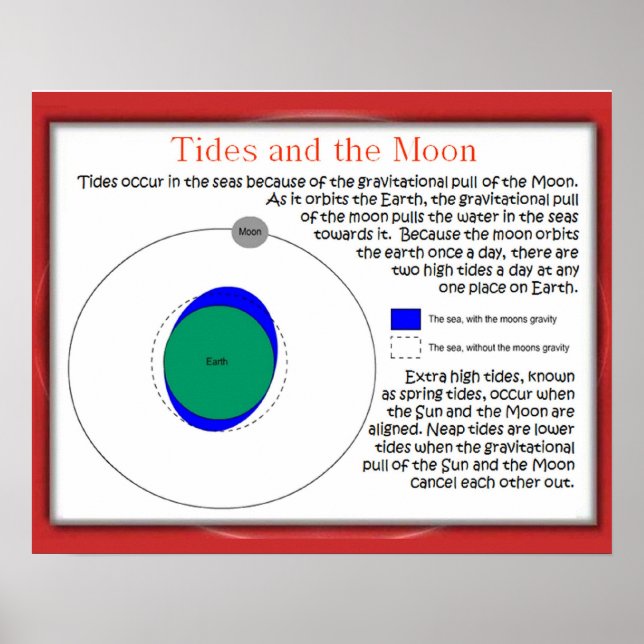 Tides and the Moon

Tides occur in the seas because of the gravitational pull of the Moon. As it orbits the Earth, the gravitational pull of the moon pulls the water in the seas towards it. Because the moon orbits the earth once a day, there are two high tides a day at any one place on Earth.

Moon

Earth

The sea, with the moons gravity

The sea, without the moons gravity

Extra high tides, known as spring tides, occur when the Sun and the Moon are aligned. Neap tides are lower tides when the gravitational pull of the Sun and the Moon cancel each other out.